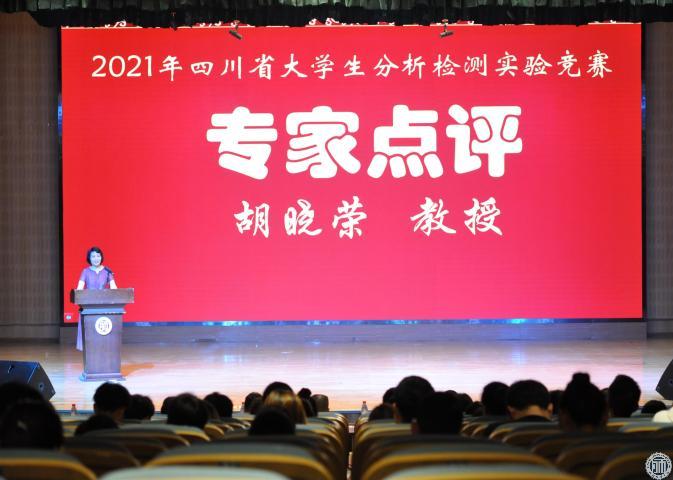 2021年四川省大学生分析检测实验竞赛

专家点评

胡晓荣 教授